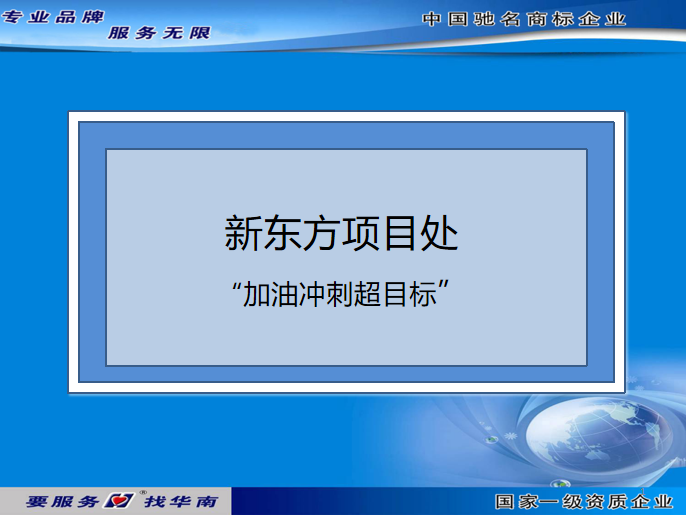 专业品牌
服务无限

中国驰名商标企业

新东方项目处

“加油冲刺超目标”

要服务 找华南

国家一级资质企业